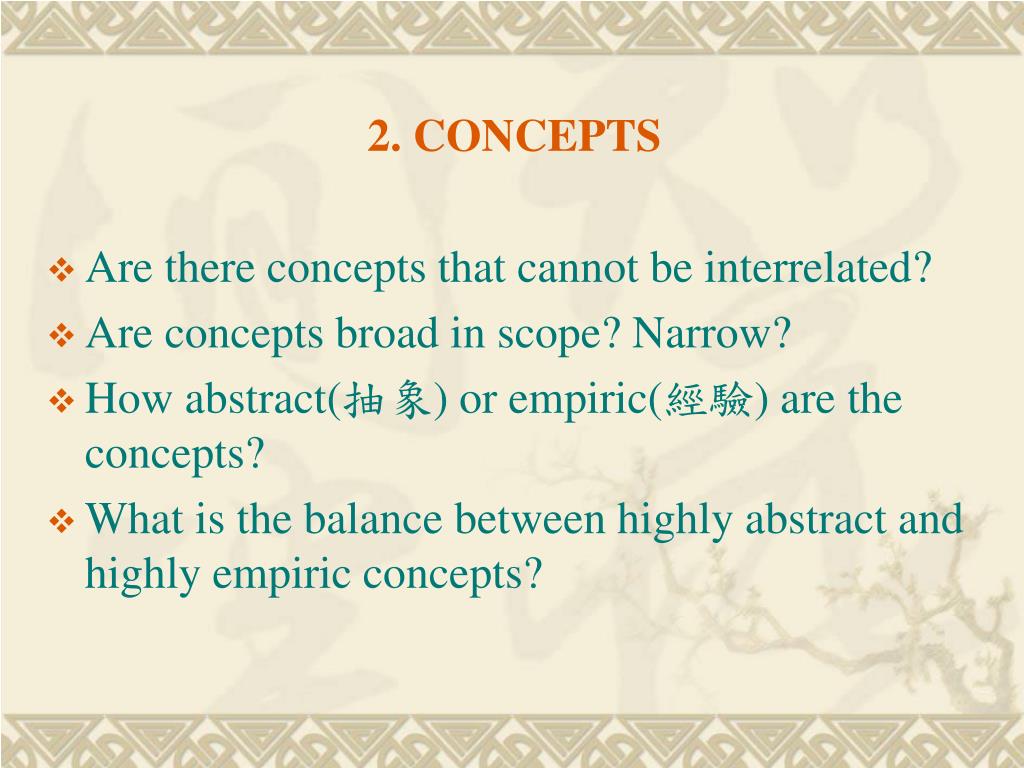 2. CONCEPTS

❖ Are there concepts that cannot be interrelated?
❖ Are concepts broad in scope? Narrow?
❖ How abstract(抽象) or empiric(經驗) are the concepts?
❖ What is the balance between highly abstract and highly empiric concepts?